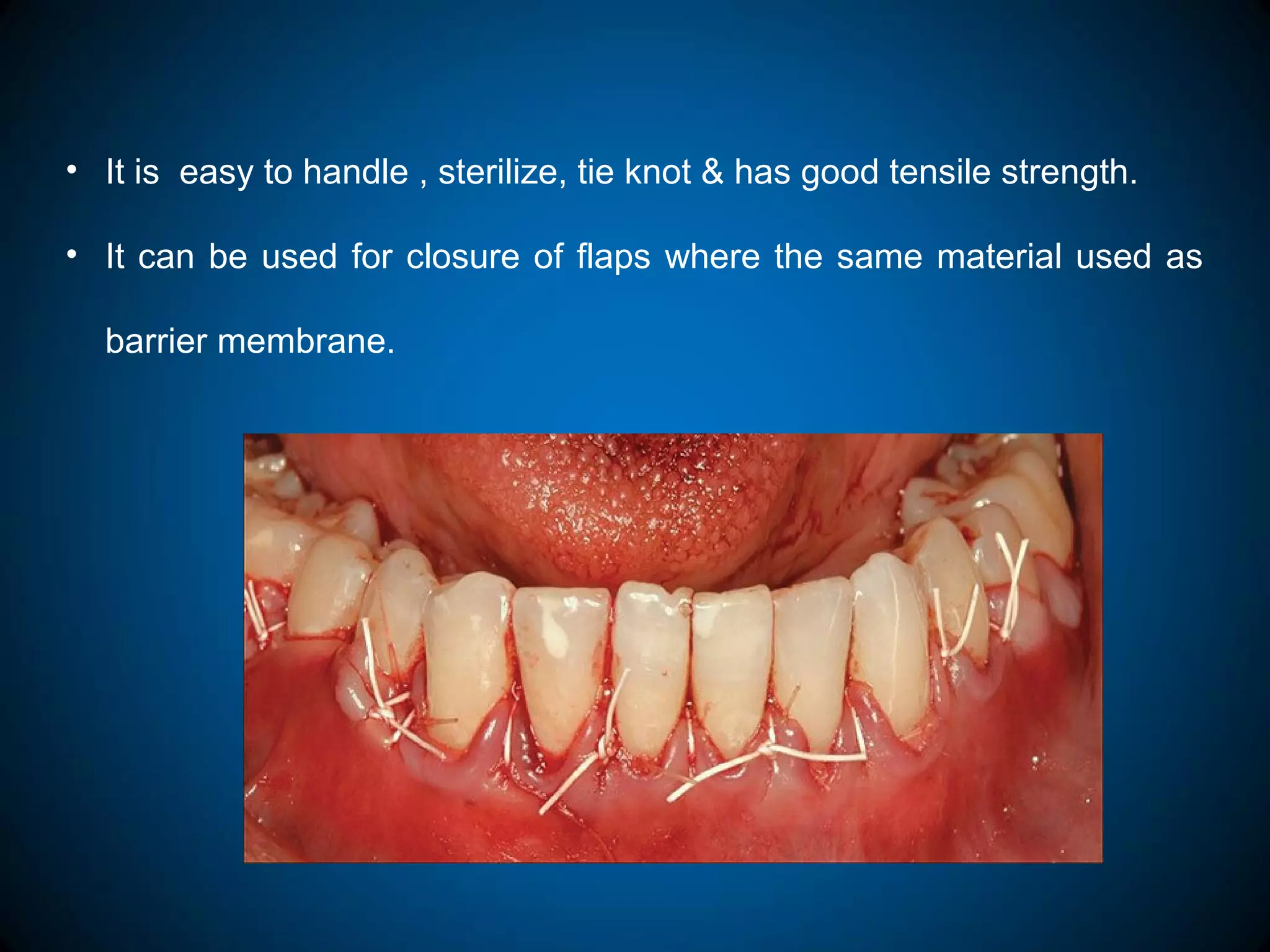 • It is easy to handle , sterilize, tie knot & has good tensile strength.

• It can be used for closure of flaps where the same material used as barrier membrane.